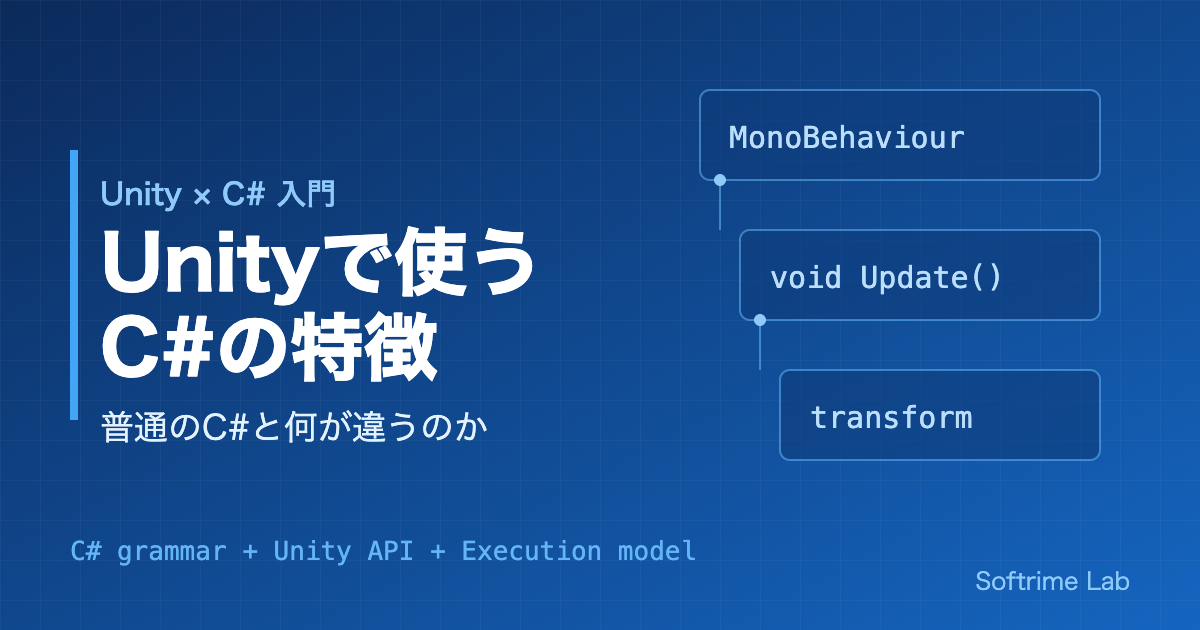 Unity × C# 入門

Unityで使う
C#の特徴

普通のC#と何が違うのか

MonoBehaviour

void Update()

transform

C# grammar + Unity API + Execution model

Softrime Lab